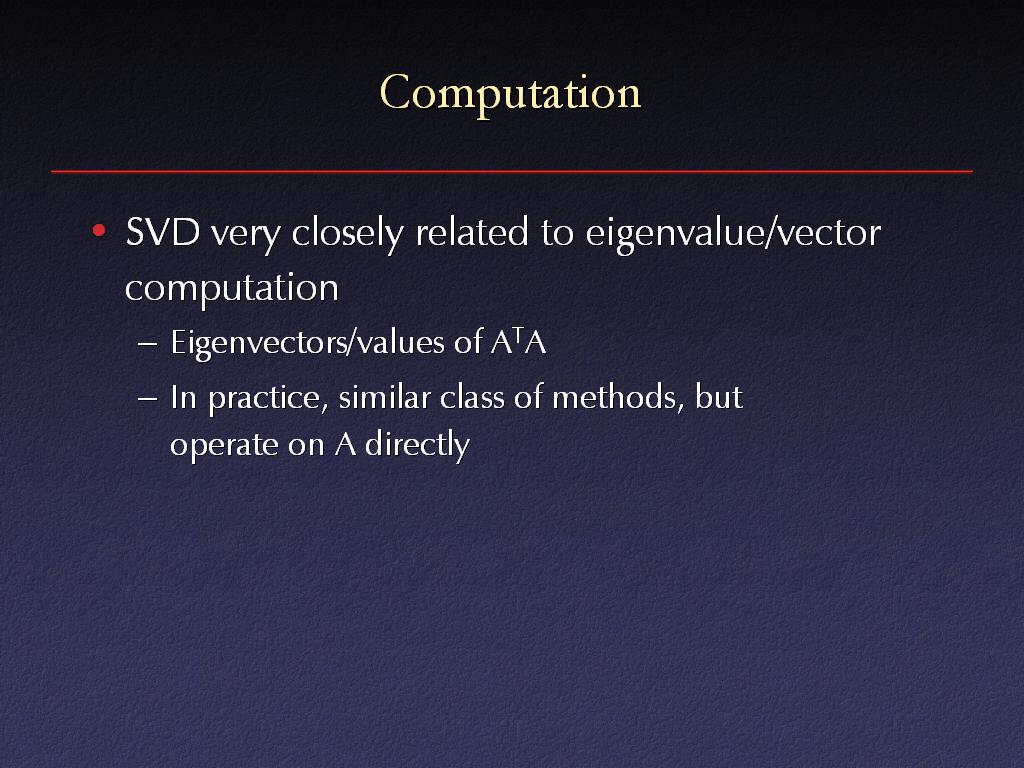 Computation

• SVD very closely related to eigenvalue/vector computation

– Eigenvectors/values of $A^TA$

– In practice, similar class of methods, but operate on A directly